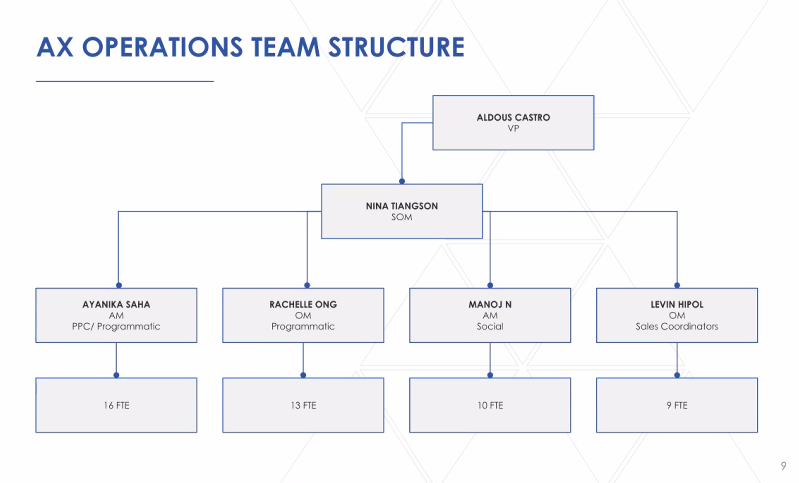 AX OPERATIONS TEAM STRUCTURE

ALDOUS CASTRO
VP

NINA TIANGSON
SOM

AYANIKA SAHA
AM
PPC/ Programmatic

RACHELLE ONG
OM
Programmatic

MANOJ N
AM
Social

LEVIN HIPOL
OM
Sales Coordinators

16 FTE

13 FTE

10 FTE

9 FTE

9